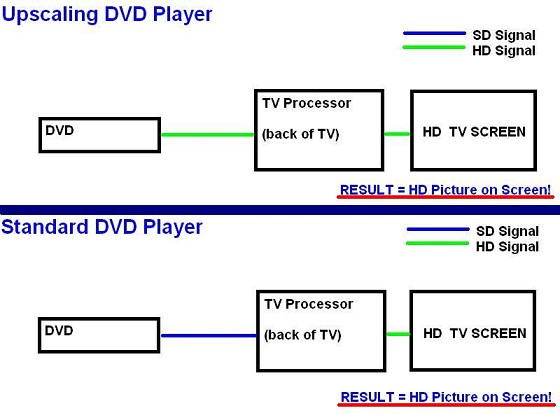 Upscaling DVD Player

SD Signal
HD Signal

DVD

TV Processor

(back of TV)

HD TV SCREEN

RESULT = HD Picture on Screen!

Standard DVD Player

SD Signal
HD Signal

DVD

TV Processor

(back of TV)

HD TV SCREEN

RESULT = HD Picture on Screen!